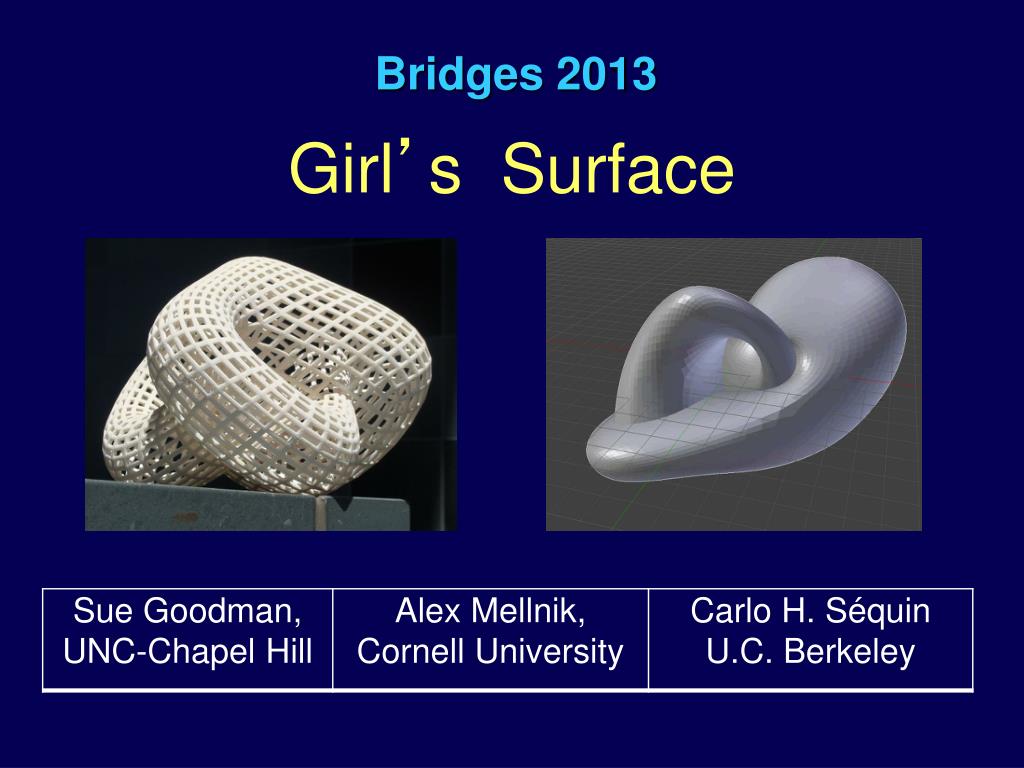 Bridges 2013

Girl’s Surface

| Sue Goodman, UNC-Chapel Hill | Alex Mellnik, Cornell University | Carlo H. Séquin U.C. Berkeley |
|---|---|---|